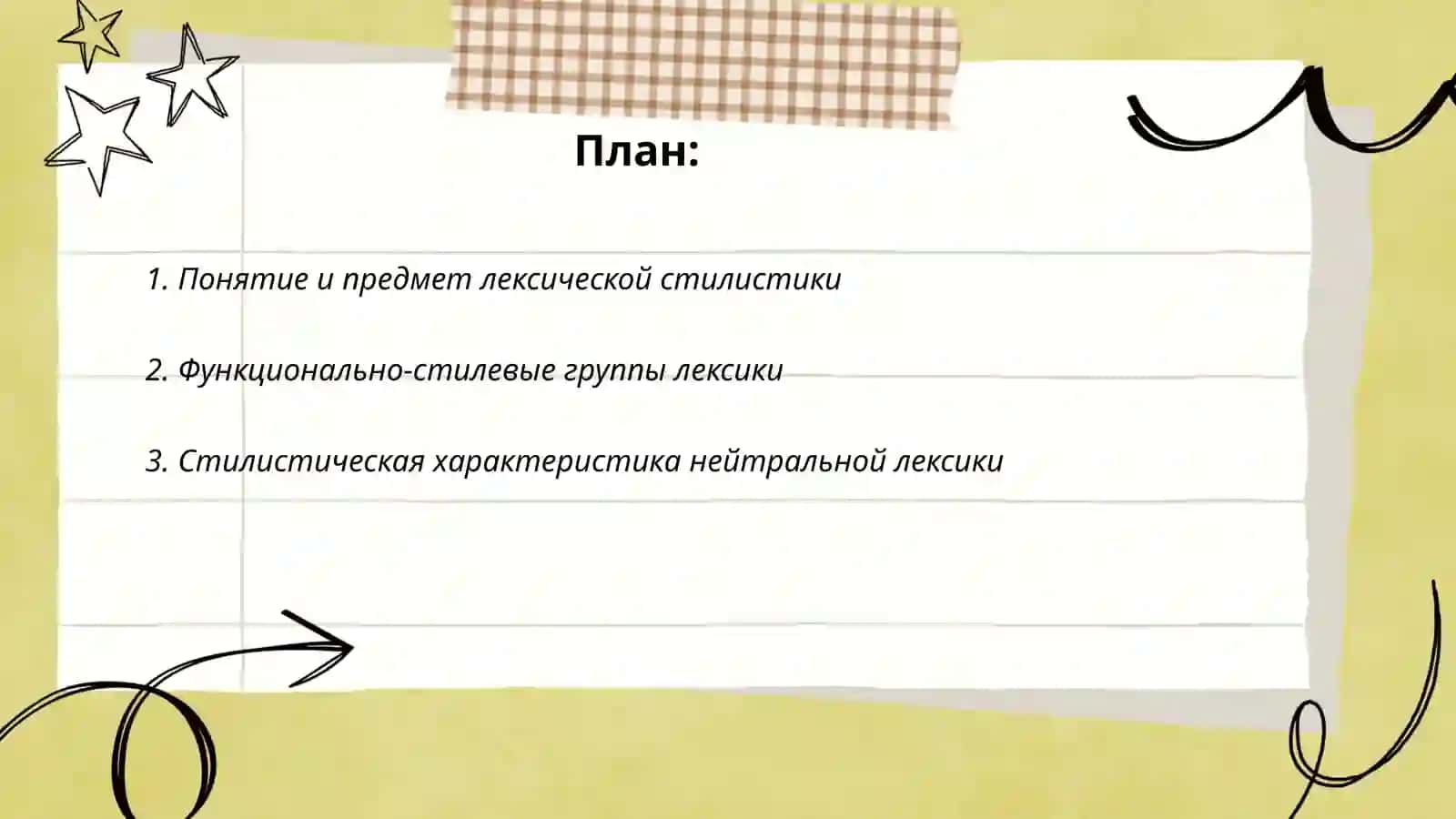 План:

1. Понятие и предмет лексической стилистики

2. Функционально-стилевые группы лексики

3. Стилистическая характеристика нейтральной лексики